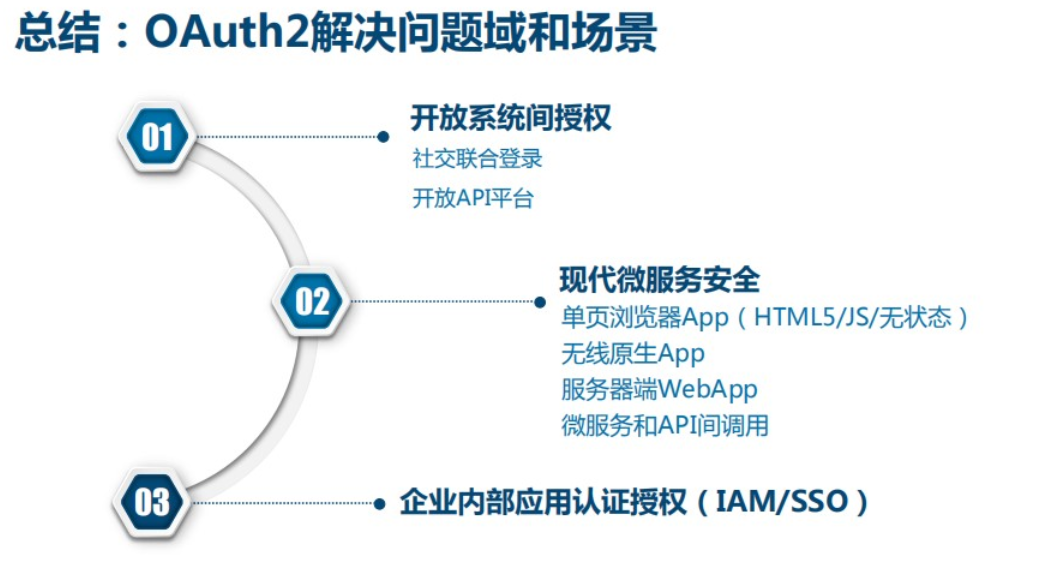 总结：OAuth2解决问题域和场景

01

开放系统间授权

社交联合登录

开放API平台

02

现代微服务安全

单页浏览器App（HTML5/JS/无状态）

无线原生App

服务器端WebApp

微服务和API间调用

03

企业内部应用认证授权（IAM/SSO）